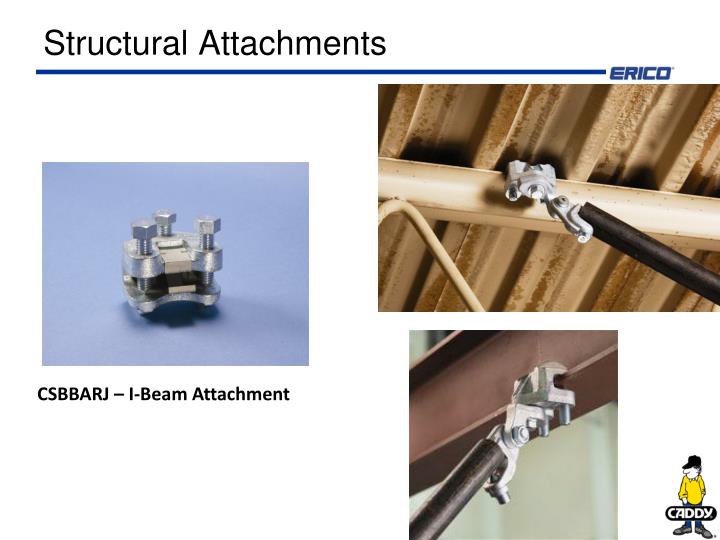 Structural Attachments

ERICO

CSBBARJ – I-Beam Attachment

CADDY